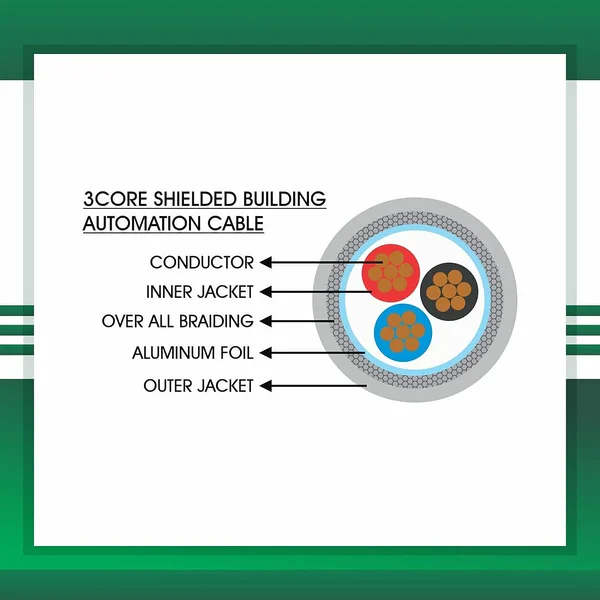 3CORE SHIELDED BUILDING AUTOMATION CABLE

CONDUCTOR
INNER JACKET
OVER ALL BRAIDING
ALUMINUM FOIL
OUTER JACKET